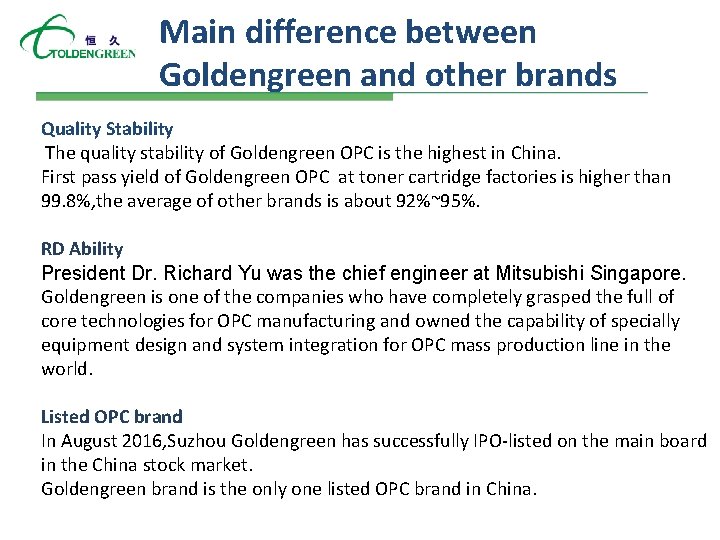 恒 久
GOLDENGREEN

Main difference between Goldengreen and other brands

Quality Stability
The quality stability of Goldengreen OPC is the highest in China.
First pass yield of Goldengreen OPC at toner cartridge factories is higher than 99.8%,the average of other brands is about 92%~95%.

RD Ability
President Dr. Richard Yu was the chief engineer at Mitsubishi Singapore.
Goldengreen is one of the companies who have completely grasped the full of core technologies for OPC manufacturing and owned the capability of specially equipment design and system integration for OPC mass production line in the world.

Listed OPC brand
In August 2016,Suzhou Goldengreen has successfully IPO-listed on the main board in the China stock market.
Goldengreen brand is the only one listed OPC brand in China.